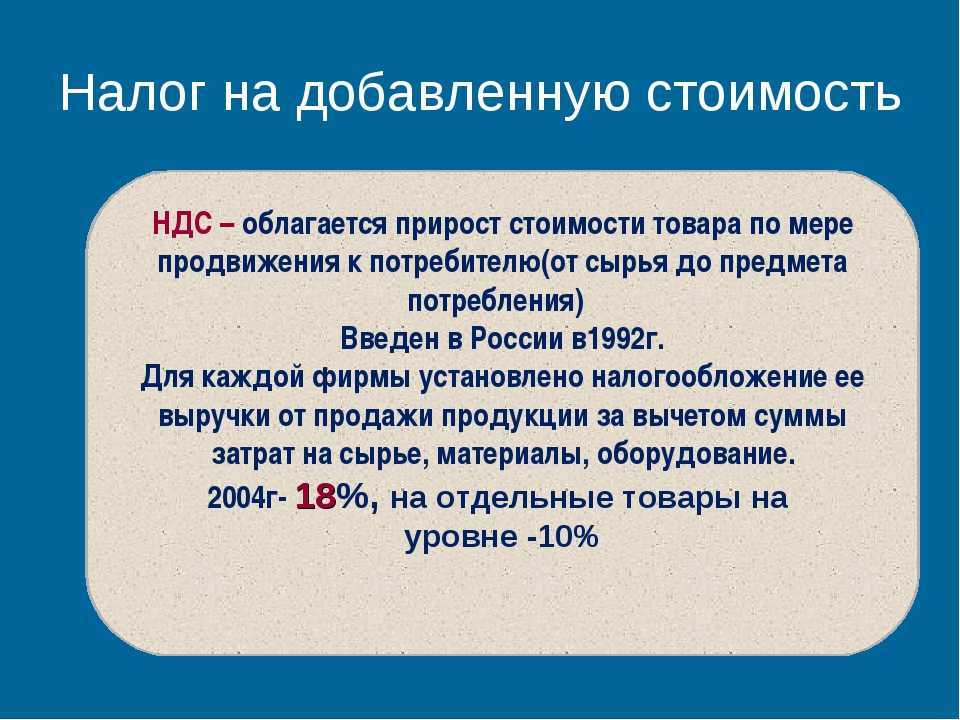 Налог на добавленную стоимость

НДС – облагается прирост стоимости товара по мере продвижения к потребителю(от сырья до предмета потребления)
Введен в России в1992г.
Для каждой фирмы установлено налогообложение ее выручки от продажи продукции за вычетом суммы затрат на сырье, материалы, оборудование.
2004г- 18%, на отдельные товары на уровне -10%